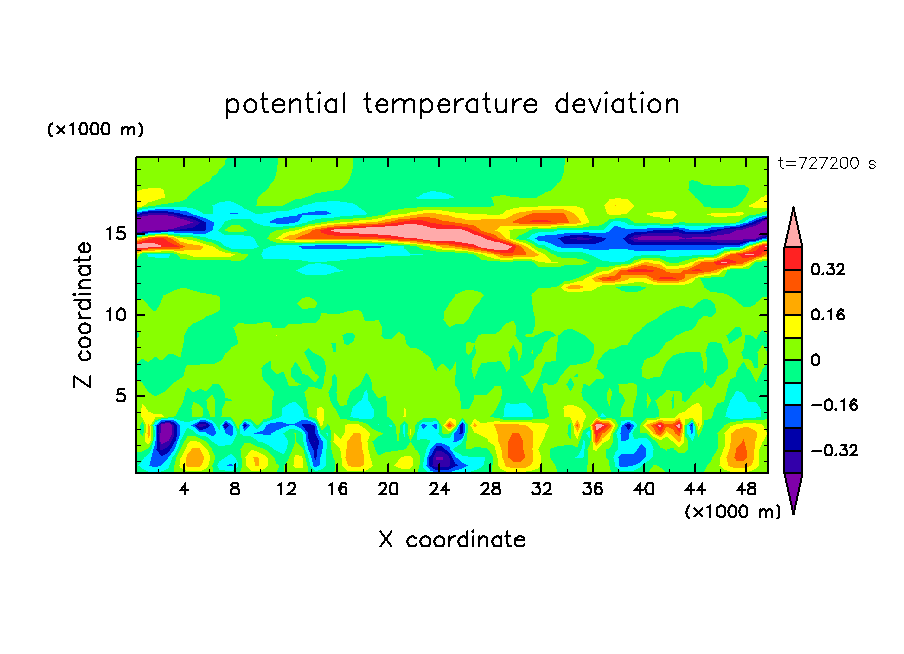 potential temperature deviation

(×1000 m)

t=727200 s

Z coordinate

15
10
5

4 8 12 16 20 24 28 32 36 40 44 48

(×1000 m)

X coordinate

0.32
0.16
0
−0.16
−0.32